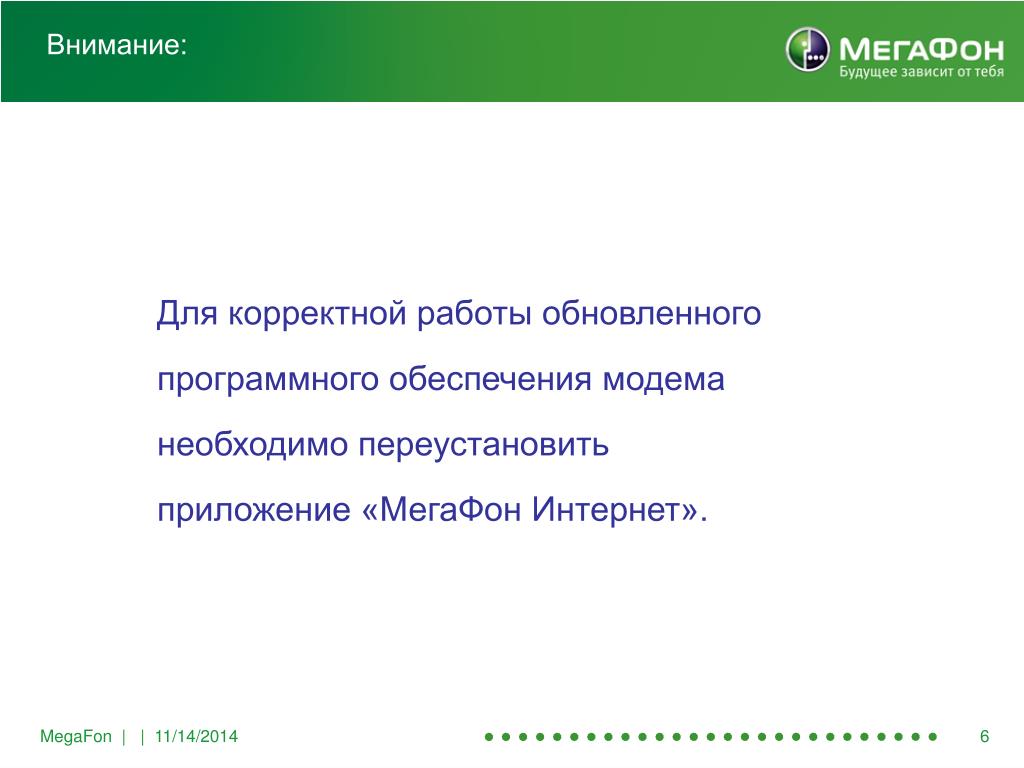 Внимание:

МегаФон
Будущее зависит от тебя

Для корректной работы обновленного программного обеспечения модема необходимо переустановить приложение «МегаФон Интернет».

MegaFon | | 11/14/2014

6